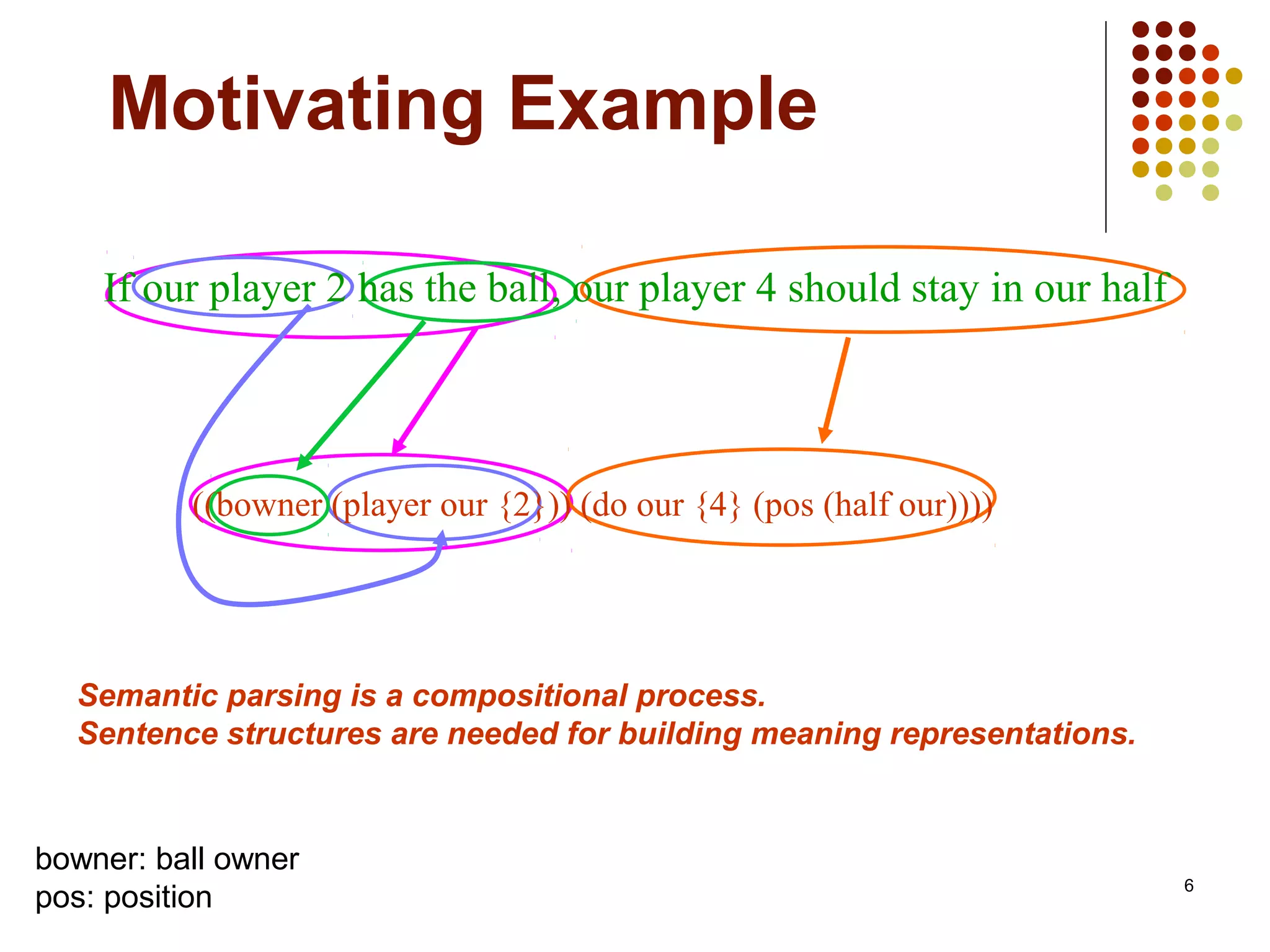 Motivating Example

If our player 2 has the ball, our player 4 should stay in our half

((bowner (player our {2})) (do our {4} (pos (half our))))

Semantic parsing is a compositional process.
Sentence structures are needed for building meaning representations.

bowner: ball owner
pos: position

6